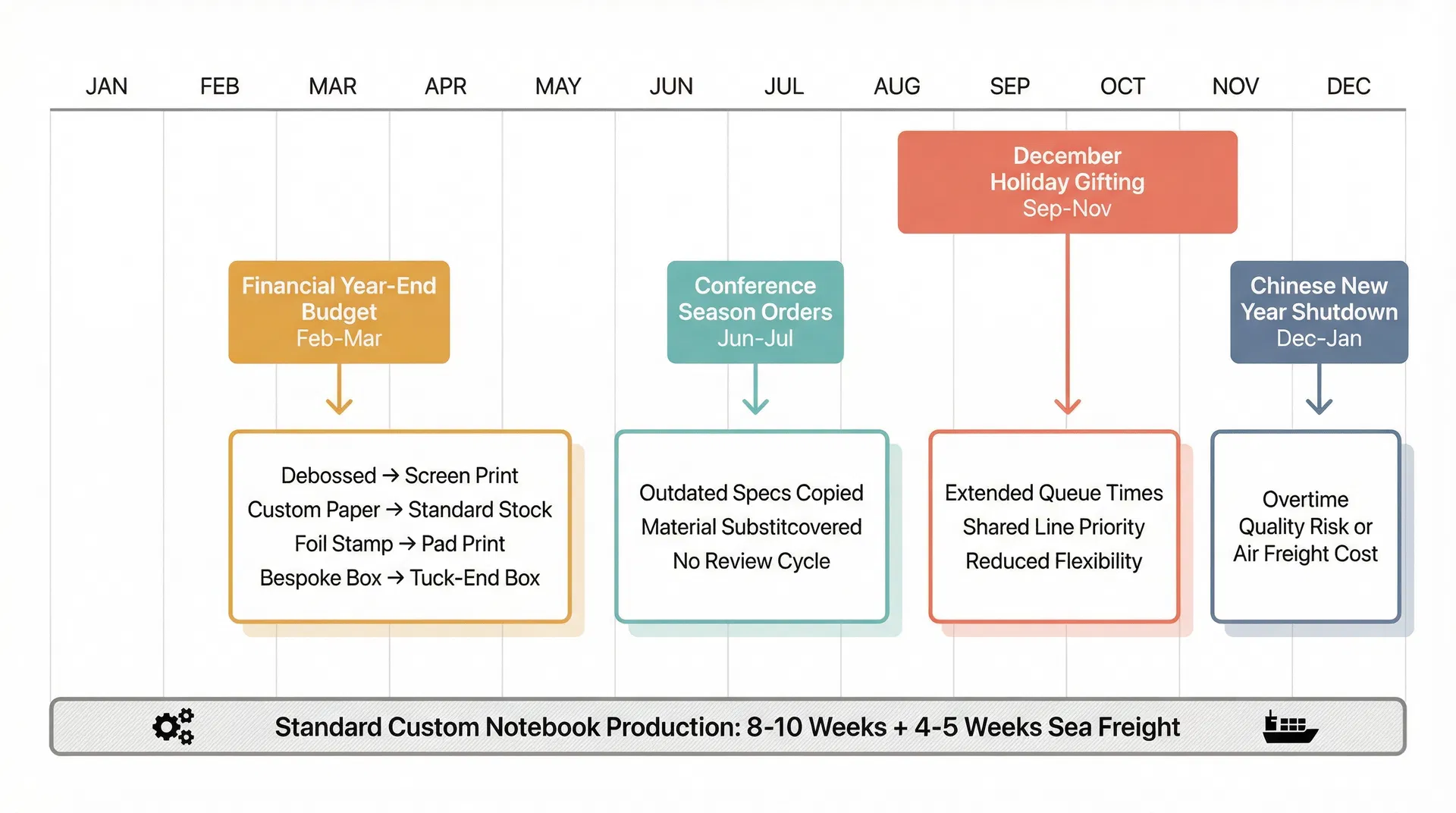 JAN FEB MAR APR MAY JUN JUL AUG SEP OCT NOV DEC

December Holiday Gifting
Sep-Nov

Financial Year-End Budget
Feb-Mar

Conference Season Orders
Jun-Jul

Chinese New Year Shutdown
Dec-Jan

Debossed → Screen Print
Custom Paper → Standard Stock
Foil Stamp → Pad Print
Bespoke Box → Tuck-End Box

Outdated Specs Copied
Material Substitcovered
No Review Cycle

Extended Queue Times
Shared Line Priority
Reduced Flexibility

Overtime
Quality Risk or
Air Freight Cost

Standard Custom Notebook Production: 8-10 Weeks + 4-5 Weeks Sea Freight